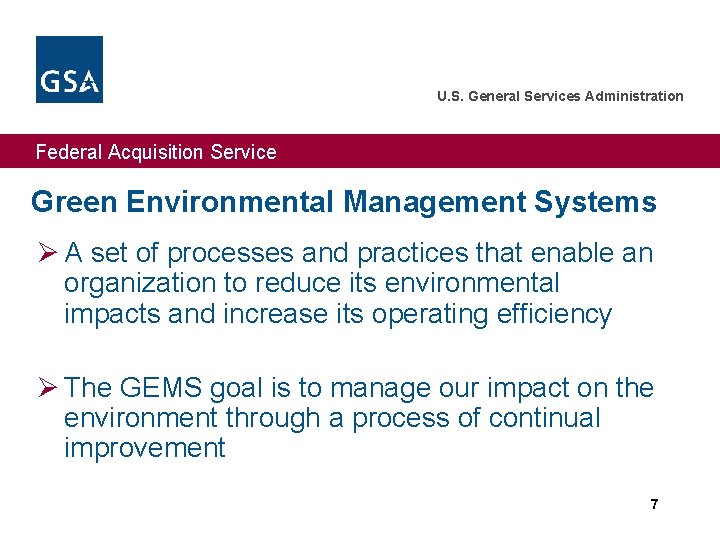 GSA

U.S. General Services Administration

Federal Acquisition Service

Green Environmental Management Systems

➢ A set of processes and practices that enable an organization to reduce its environmental impacts and increase its operating efficiency

➢ The GEMS goal is to manage our impact on the environment through a process of continual improvement

7